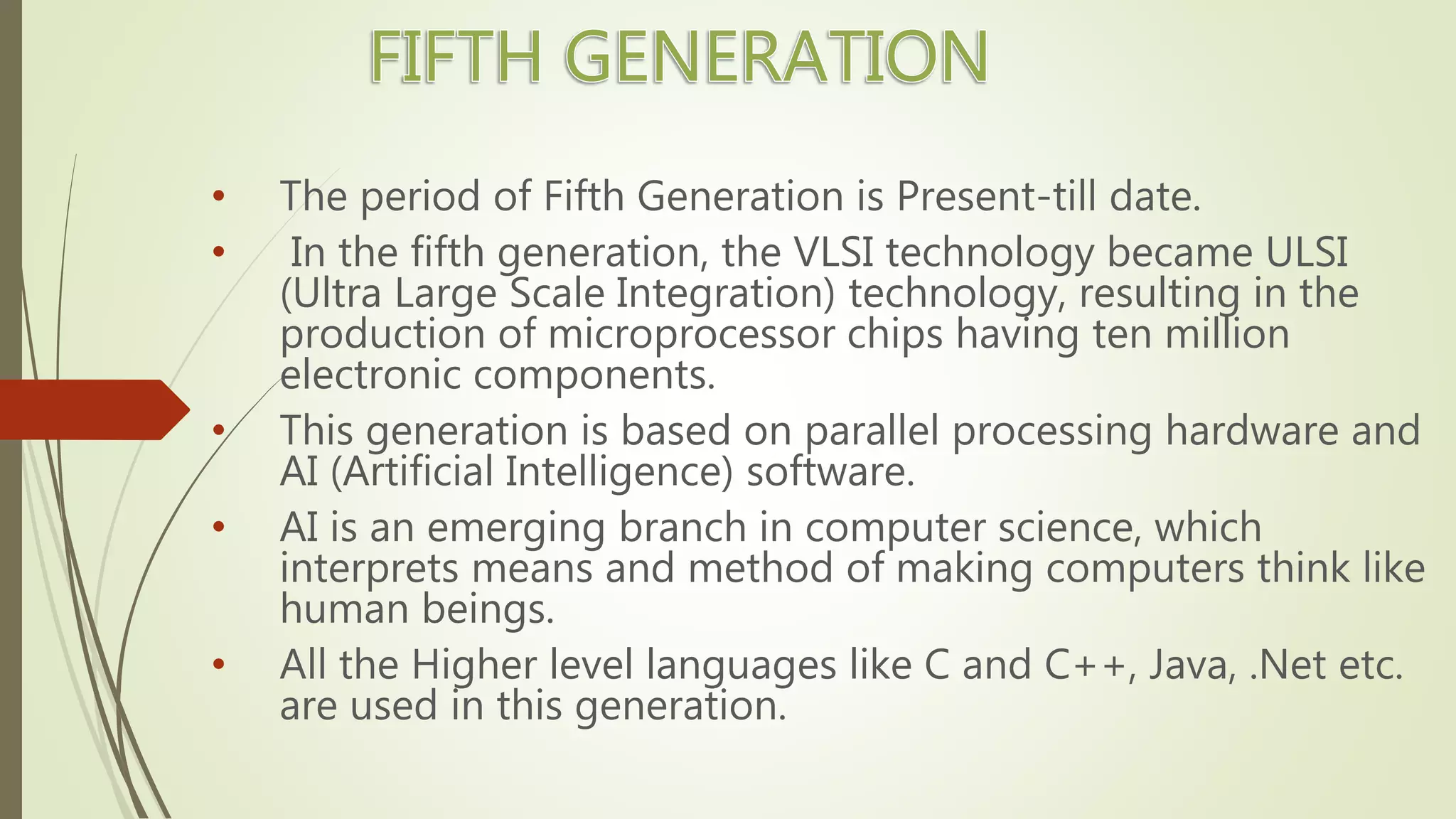 FIFTH GENERATION

• The period of Fifth Generation is Present-till date.

• In the fifth generation, the VLSI technology became ULSI (Ultra Large Scale Integration) technology, resulting in the production of microprocessor chips having ten million electronic components.

• This generation is based on parallel processing hardware and AI (Artificial Intelligence) software.

• AI is an emerging branch in computer science, which interprets means and method of making computers think like human beings.

• All the Higher level languages like C and C++, Java, .Net etc. are used in this generation.